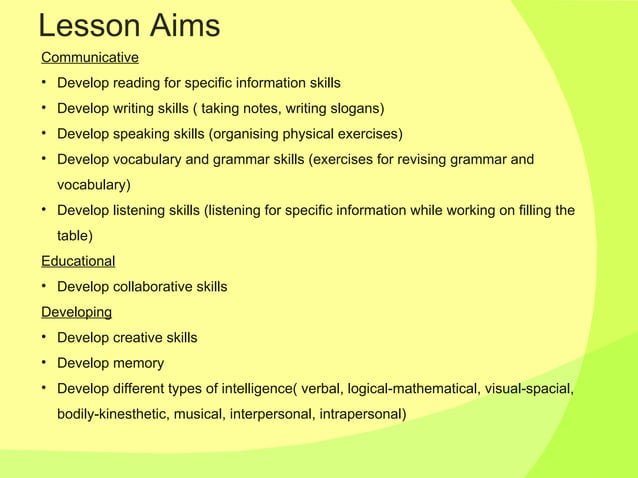 Lesson Aims

Communicative

• Develop reading for specific information skills
• Develop writing skills ( taking notes, writing slogans)
• Develop speaking skills (organising physical exercises)
• Develop vocabulary and grammar skills (exercises for revising grammar and vocabulary)
• Develop listening skills (listening for specific information while working on filling the table)

Educational

• Develop collaborative skills

Developing

• Develop creative skills
• Develop memory
• Develop different types of intelligence( verbal, logical-mathematical, visual-spacial, bodily-kinesthetic, musical, interpersonal, intrapersonal)